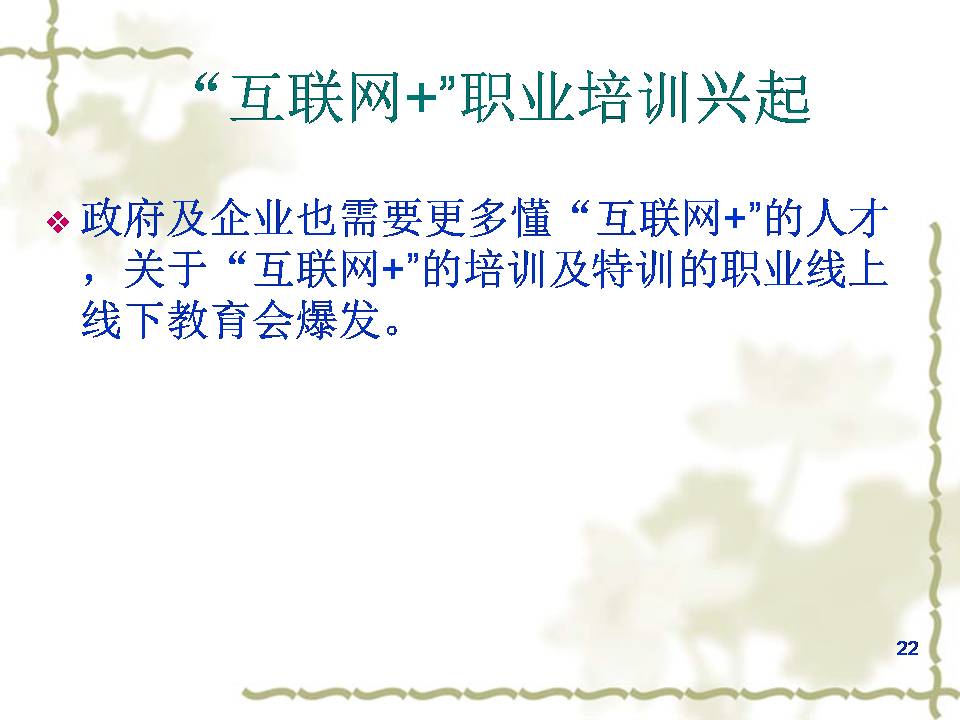 “互联网+”职业培训兴起

❖ 政府及企业也需要更多懂“互联网+”的人才，关于“互联网+”的培训及特训的职业线上线下教育会爆发。

22